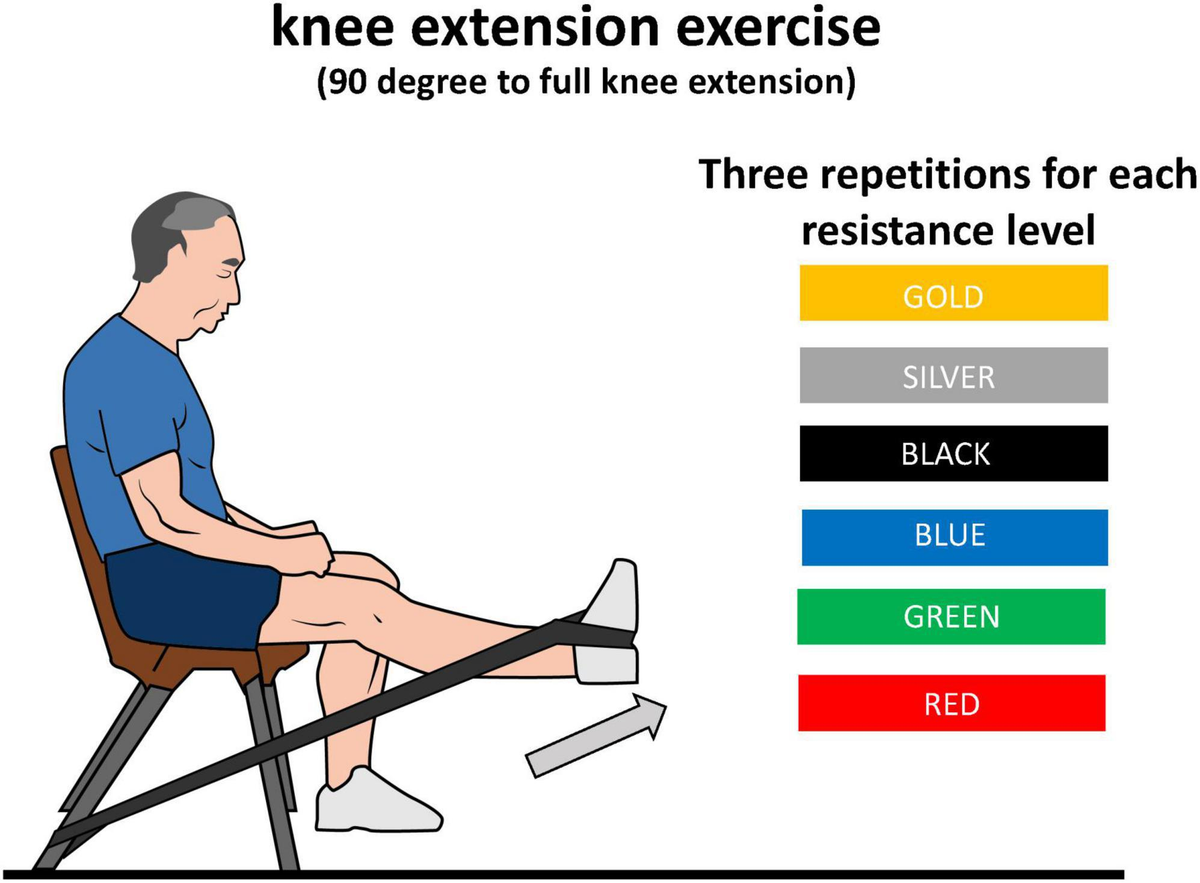 knee extension exercise
(90 degree to full knee extension)

Three repetitions for each resistance level

GOLD

SILVER

BLACK

BLUE

GREEN

RED